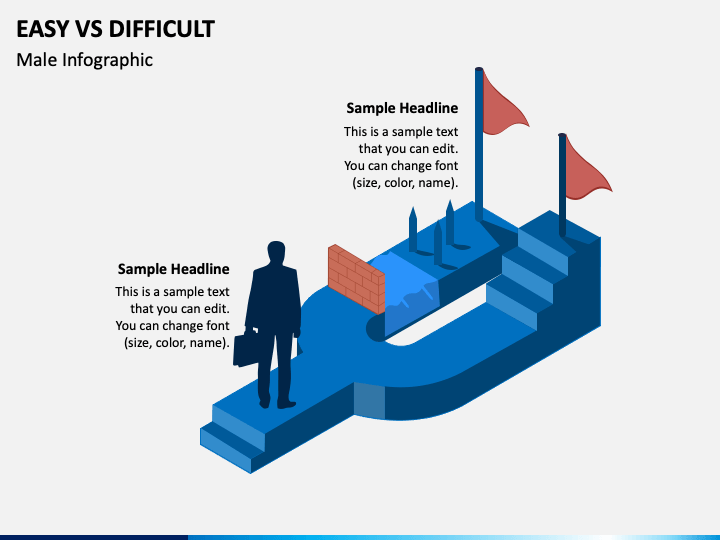 EASY VS DIFFICULT
Male Infographic

Sample Headline
This is a sample text that you can edit. You can change font (size, color, name).

Sample Headline
This is a sample text that you can edit. You can change font (size, color, name).